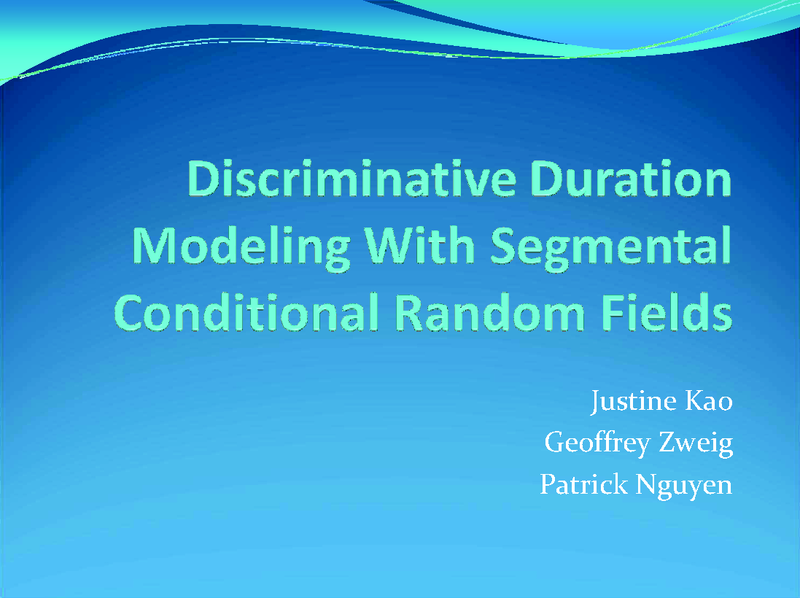 Discriminative Duration Modeling With Segmental Conditional Random Fields

Justine Kao
Geoffrey Zweig
Patrick Nguyen